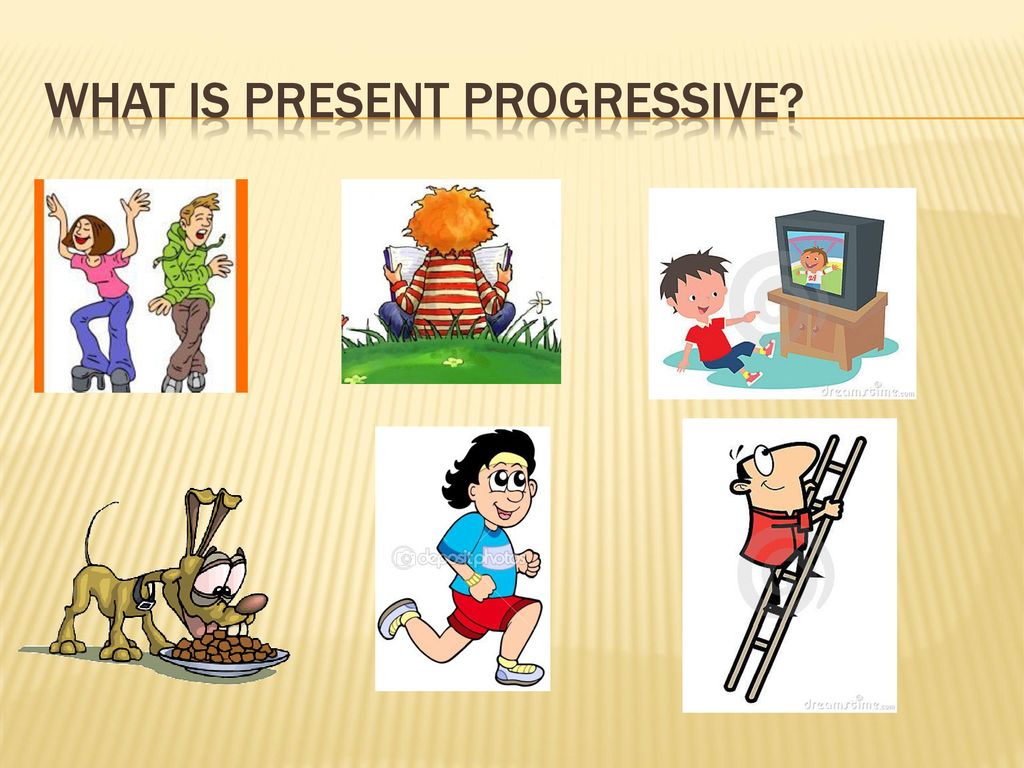 WHAT IS PRESENT PROGRESSIVE?

dreamstime.com

depositphotos

dreamstime.com